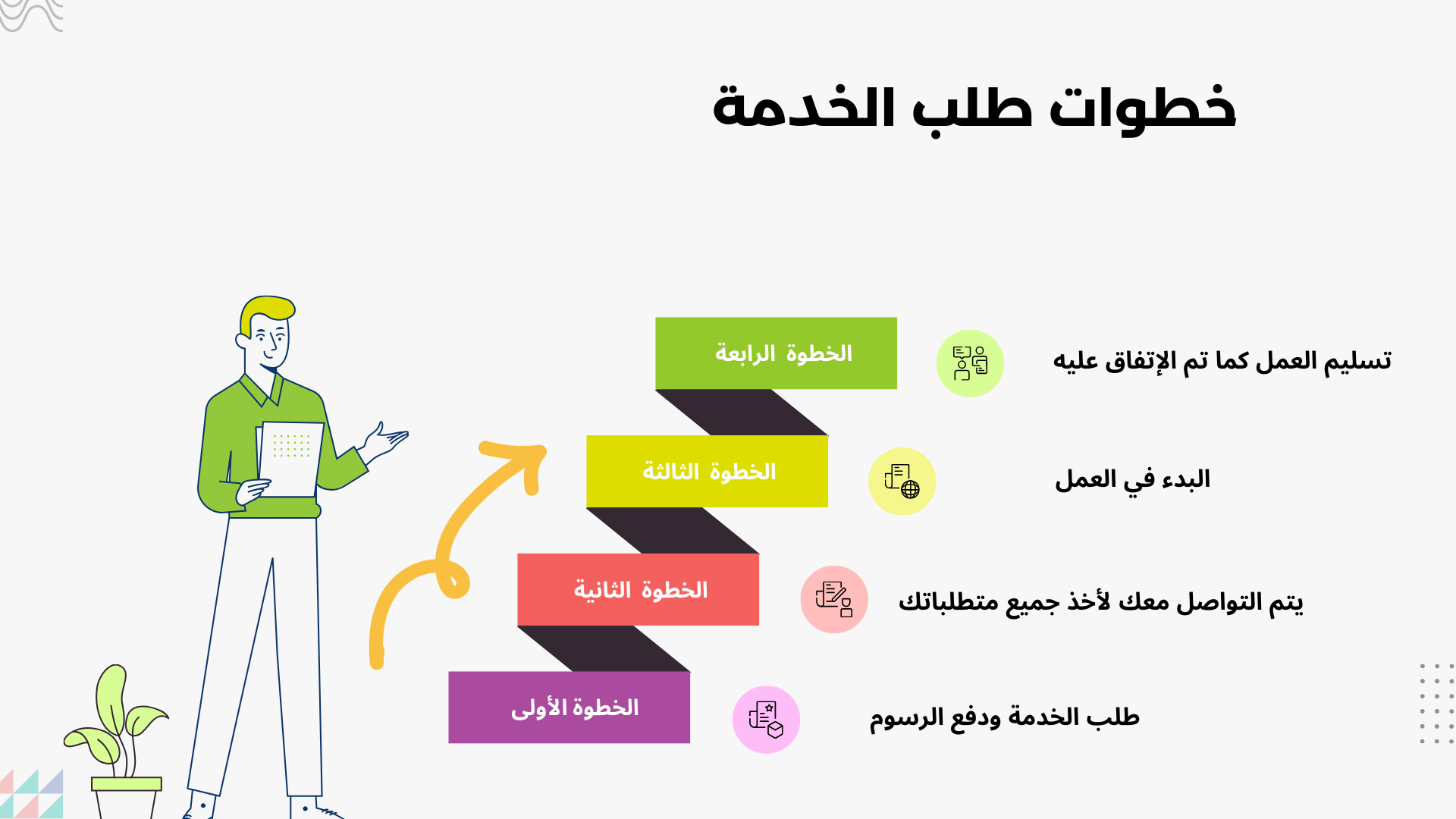 خطوات طلب الخدمة

الخطوة الرابعة

تسليم العمل كما تم الإتفاق عليه

الخطوة الثالثة

البدء في العمل

الخطوة الثانية

يتم التواصل معك لأخذ جميع متطلباتك

الخطوة الأولى

طلب الخدمة ودفع الرسوم